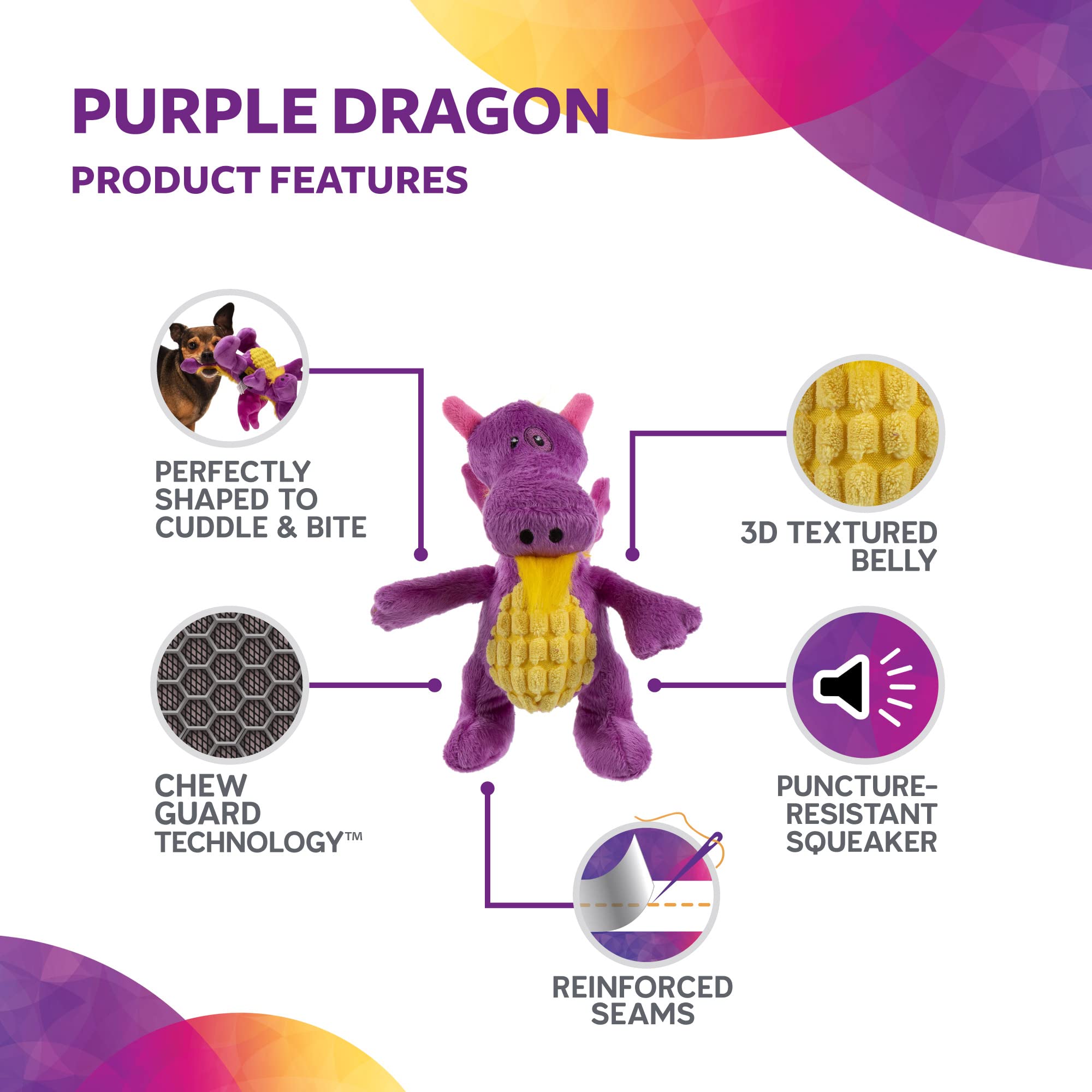 PURPLE DRAGON

PRODUCT FEATURES

PERFECTLY SHAPED TO CUDDLE & BITE

3D TEXTURED BELLY

CHEW GUARD TECHNOLOGY™

PUNCTURE-RESISTANT SQUEAKER

REINFORCED SEAMS